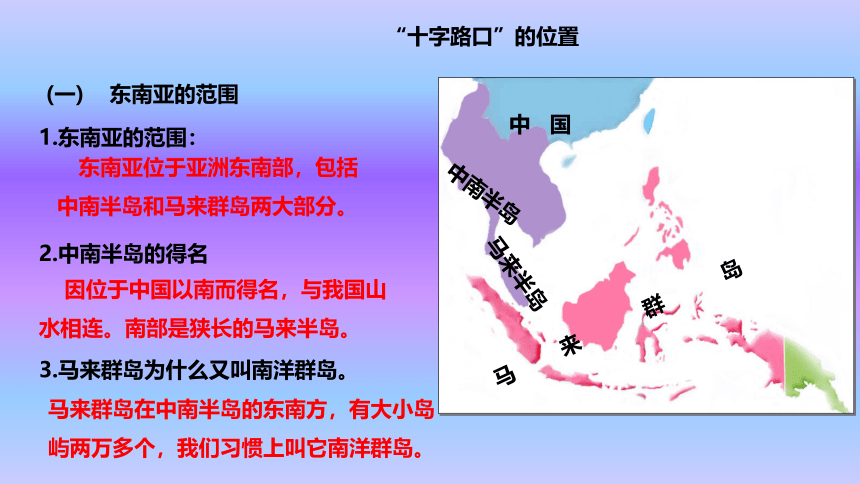 “十字路口”的位置

（一） 东南亚的范围

1.东南亚的范围：
东南亚位于亚洲东南部，包括中南半岛和马来群岛两大部分。

2.中南半岛的得名
因位于中国以南而得名，与我国山水相连。南部是狭长的马来半岛。

3.马来群岛为什么又叫南洋群岛。
马来群岛在中南半岛的东南方，有大小岛屿两万多个，我们习惯上叫它南洋群岛。

中 国
中南半岛
马来半岛
马
来
群
岛